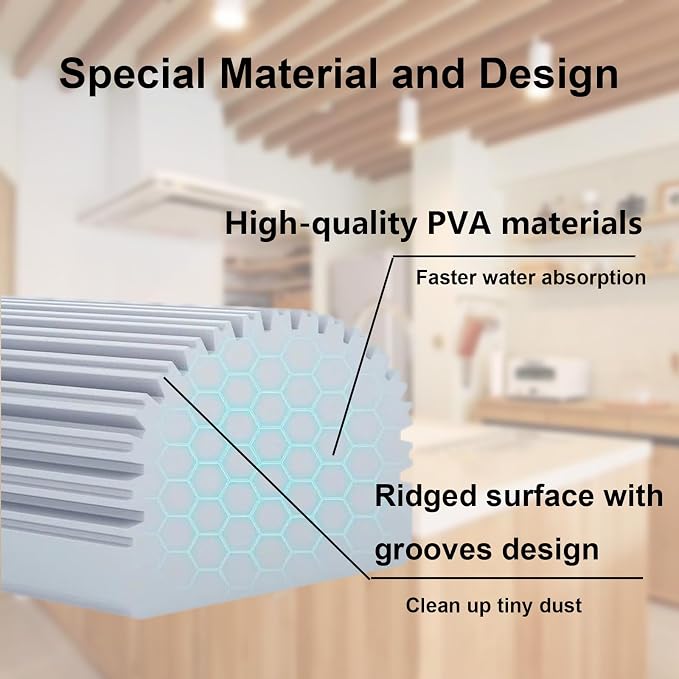 Special Material and Design

High-quality PVA materials

Faster water absorption

Ridged surface with grooves design

Clean up tiny dust